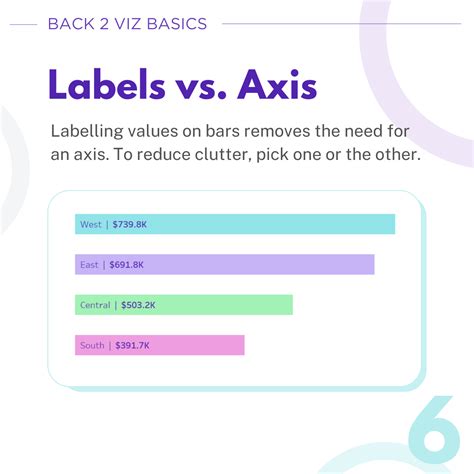 BACK 2 VIZ BASICS

Labels vs. Axis

Labelling values on bars removes the need for an axis. To reduce clutter, pick one or the other.

West | $739.8K

East | $691.8K

Central | $503.2K

South | $391.7K

6